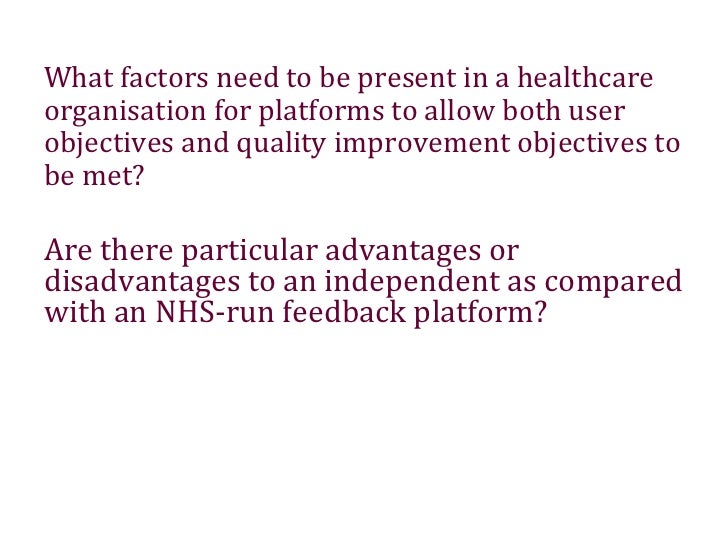 What factors need to be present in a healthcare organisation for platforms to allow both user objectives and quality improvement objectives to be met?

Are there particular advantages or disadvantages to an independent as compared with an NHS-run feedback platform?